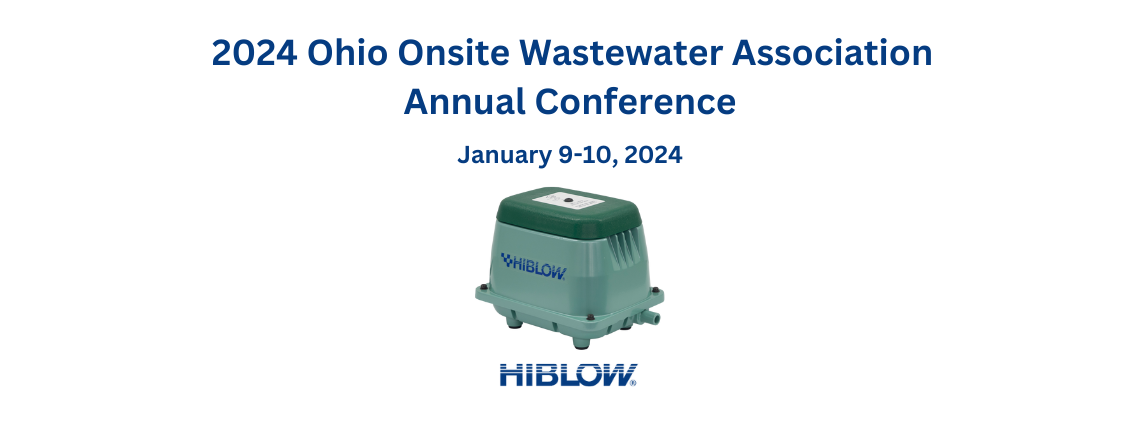 2024 Ohio Onsite Wastewater Association Annual Conference

January 9-10, 2024

HIBLOW

HIBLOW